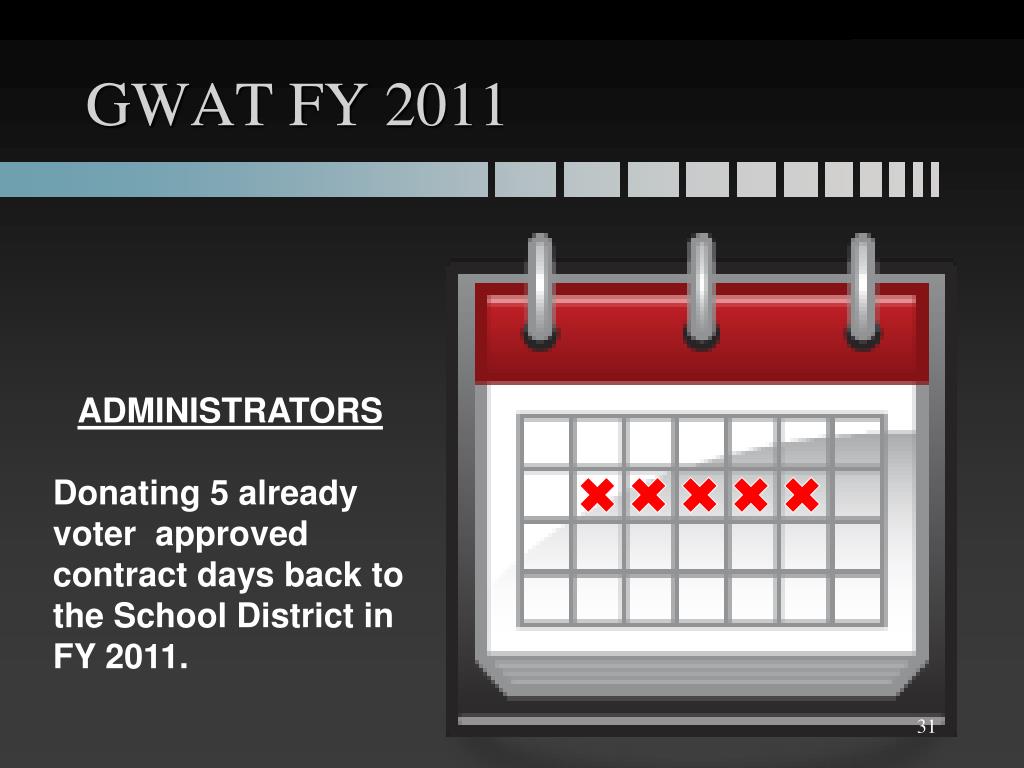 GWAT FY 2011

ADMINISTRATORS

Donating 5 already voter approved contract days back to the School District in FY 2011.

31